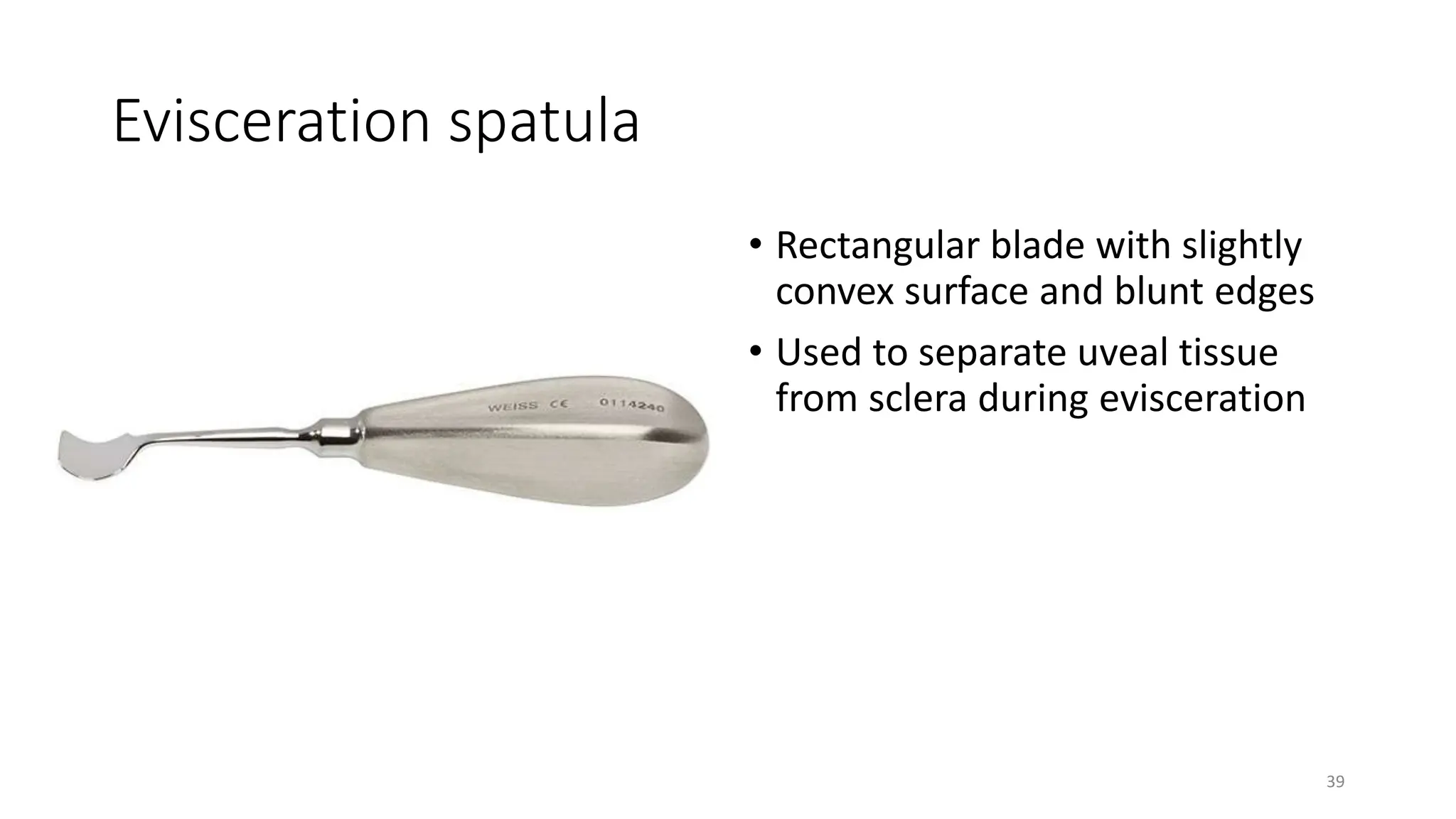 Evisceration spatula

WEISS CE 0114240

• Rectangular blade with slightly convex surface and blunt edges
• Used to separate uveal tissue from sclera during evisceration

39